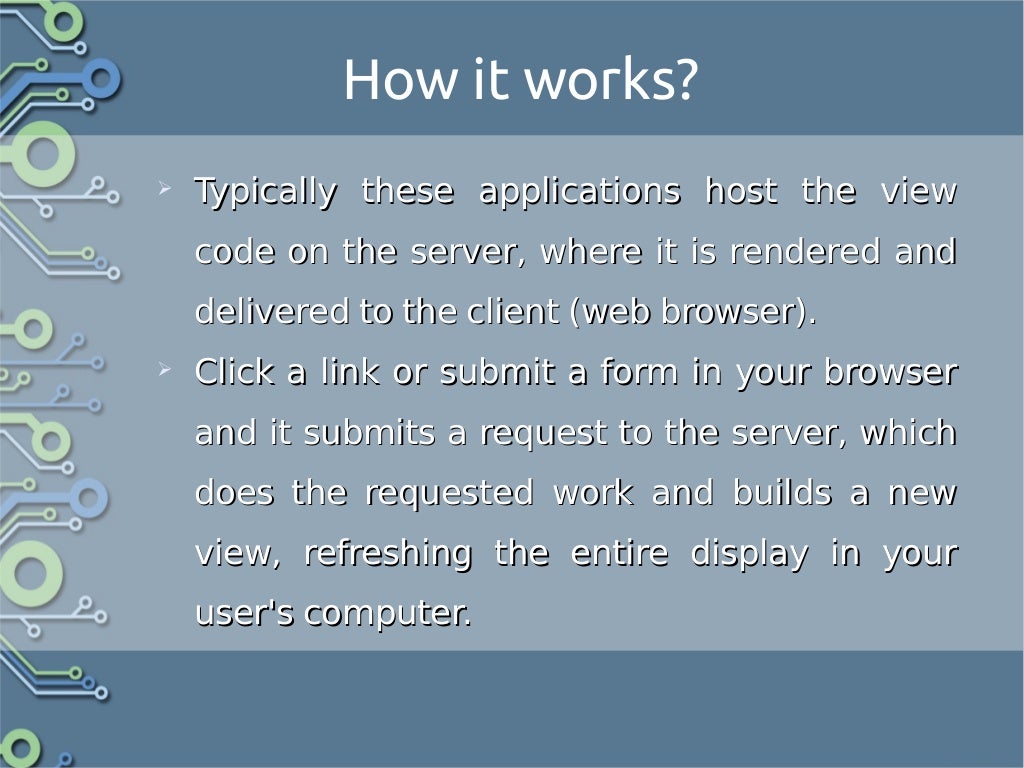 How it works?

➢ Typically these applications host the view code on the server, where it is rendered and delivered to the client (web browser).

➢ Click a link or submit a form in your browser and it submits a request to the server, which does the requested work and builds a new view, refreshing the entire display in your user's computer.